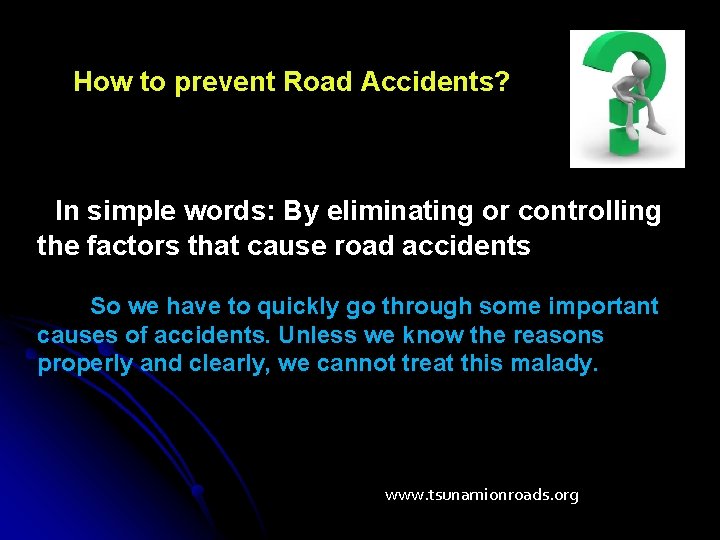 How to prevent Road Accidents?

In simple words: By eliminating or controlling the factors that cause road accidents

So we have to quickly go through some important causes of accidents. Unless we know the reasons properly and clearly, we cannot treat this malady.

www.tsunamionroads.org